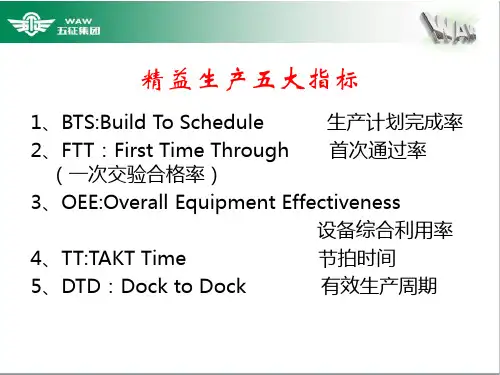 WAW
五征集团

WAW

精益生产五大指标

1、BTS:Build To Schedule 生产计划完成率

2、FTT：First Time Through 首次通过率（一次交验合格率）

3、OEE:Overall Equipment Effectiveness 设备综合利用率

4、TT:TAKT Time 节拍时间

5、DTD：Dock to Dock 有效生产周期